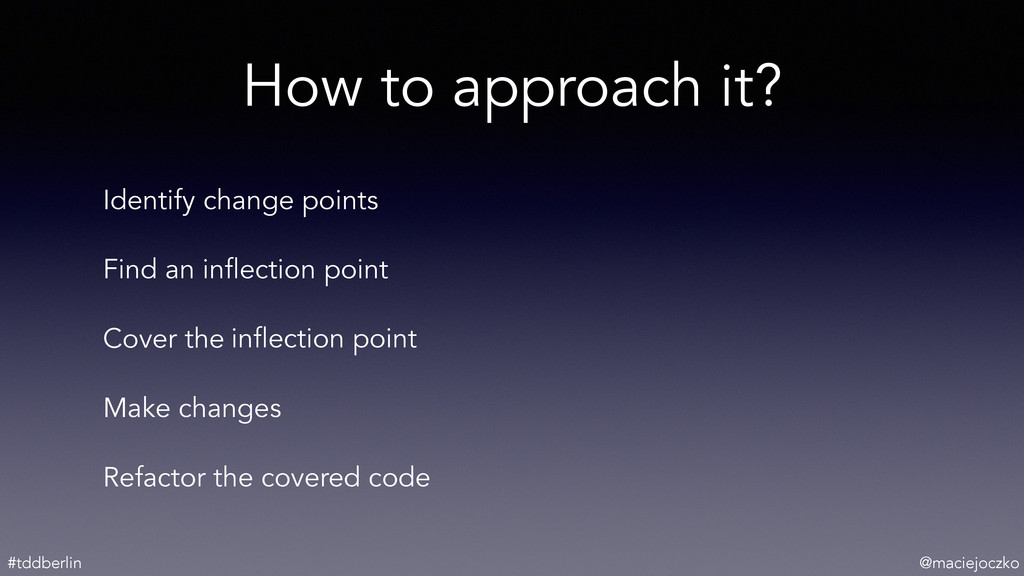 How to approach it?

Identify change points

Find an inflection point

Cover the inflection point

Make changes

Refactor the covered code

#tddberlin

@maciejoczko